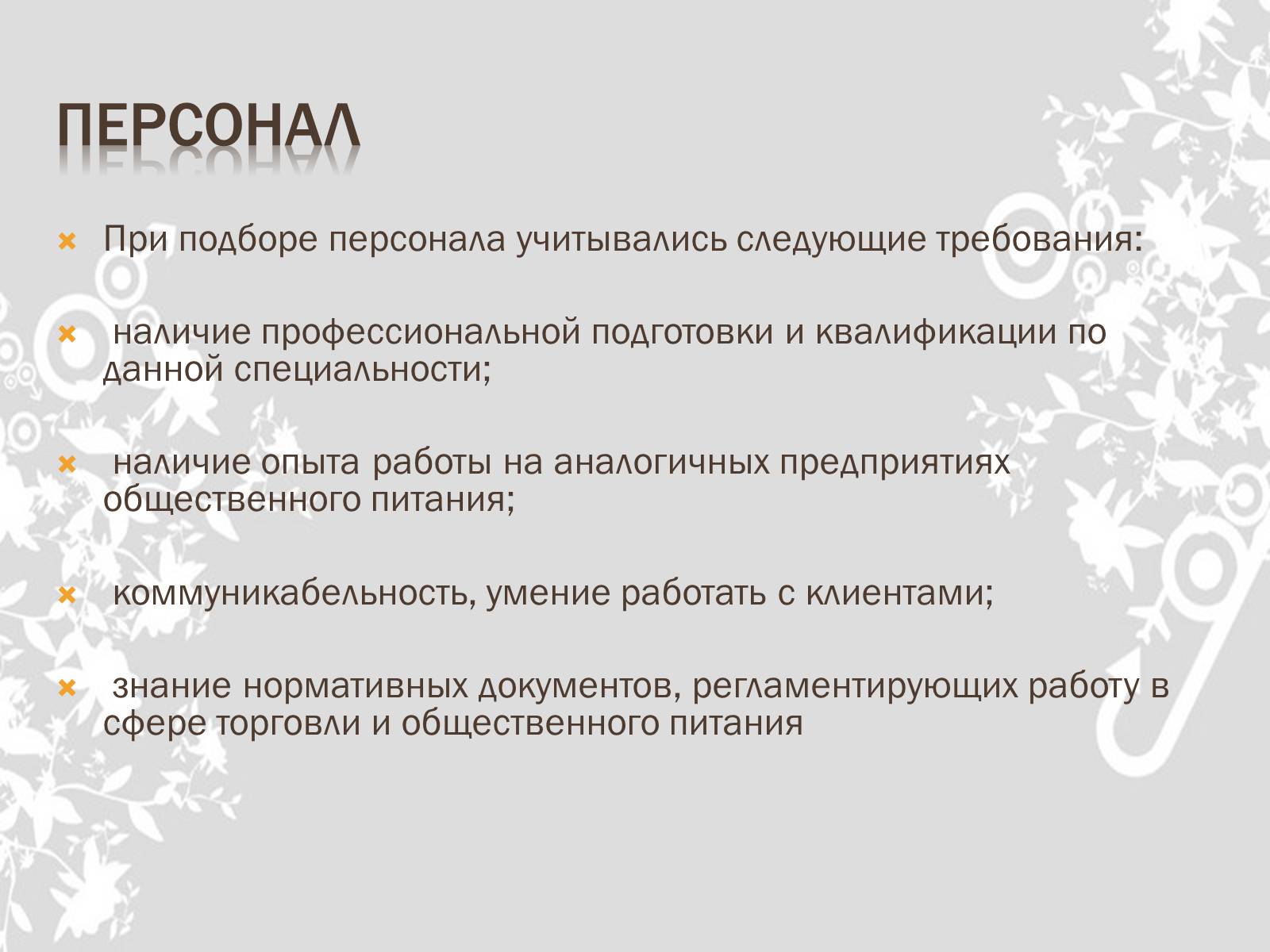 ПЕРСОНАЛ

При подборе персонала учитывались следующие требования:

наличие профессиональной подготовки и квалификации по данной специальности;

наличие опыта работы на аналогичных предприятиях общественного питания;

коммуникабельность, умение работать с клиентами;

знание нормативных документов, регламентирующих работу в сфере торговли и общественного питания